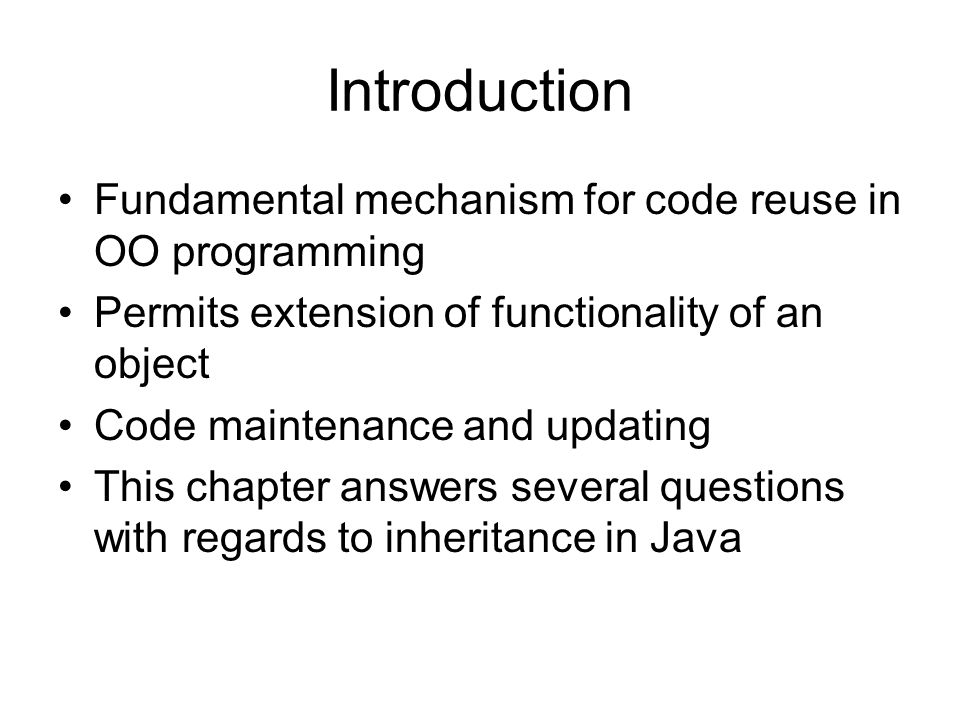 Introduction

• Fundamental mechanism for code reuse in OO programming
• Permits extension of functionality of an object
• Code maintenance and updating
• This chapter answers several questions with regards to inheritance in Java